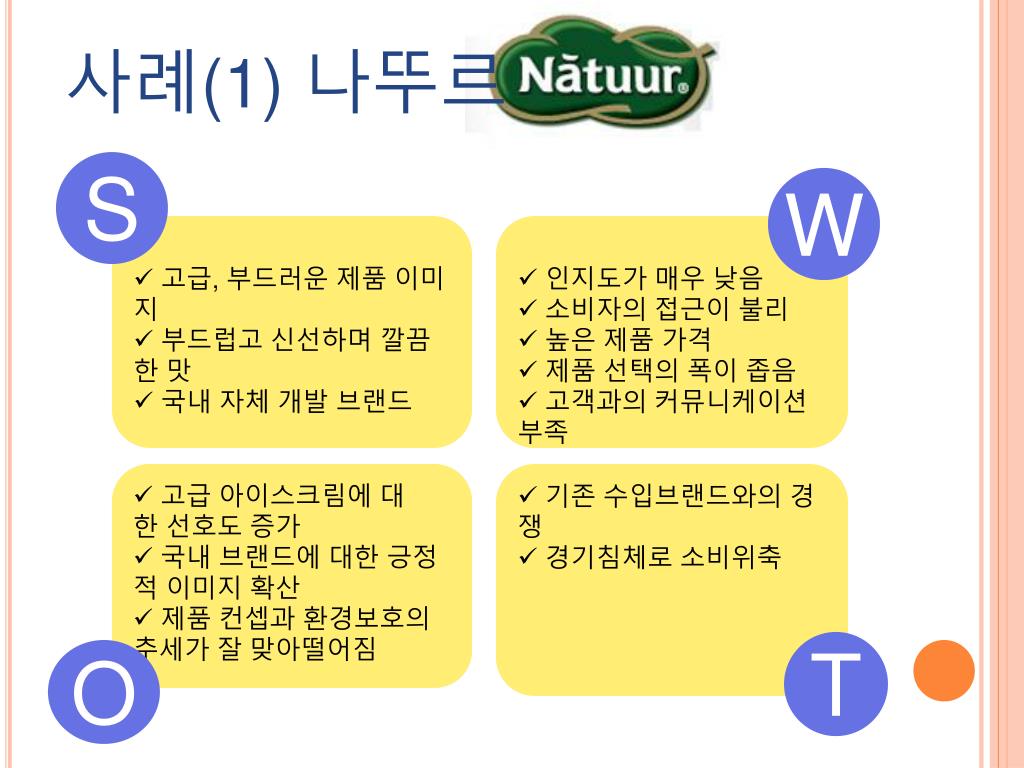 사례(1) 나뚜르 Nătuur

S

✓ 고급, 부드러운 제품 이미지
✓ 부드럽고 신선하며 깔끔한 맛
✓ 국내 자체 개발 브랜드

W

✓ 인지도가 매우 낮음
✓ 소비자의 접근이 불리
✓ 높은 제품 가격
✓ 제품 선택의 폭이 좁음
✓ 고객과의 커뮤니케이션 부족

✓ 고급 아이스크림에 대한 선호도 증가
✓ 국내 브랜드에 대한 긍정적 이미지 확산
✓ 제품 컨셉과 환경보호의 추세가 잘 맞아떨어짐

O

✓ 기존 수입브랜드와의 경쟁
✓ 경기침체로 소비위축

T